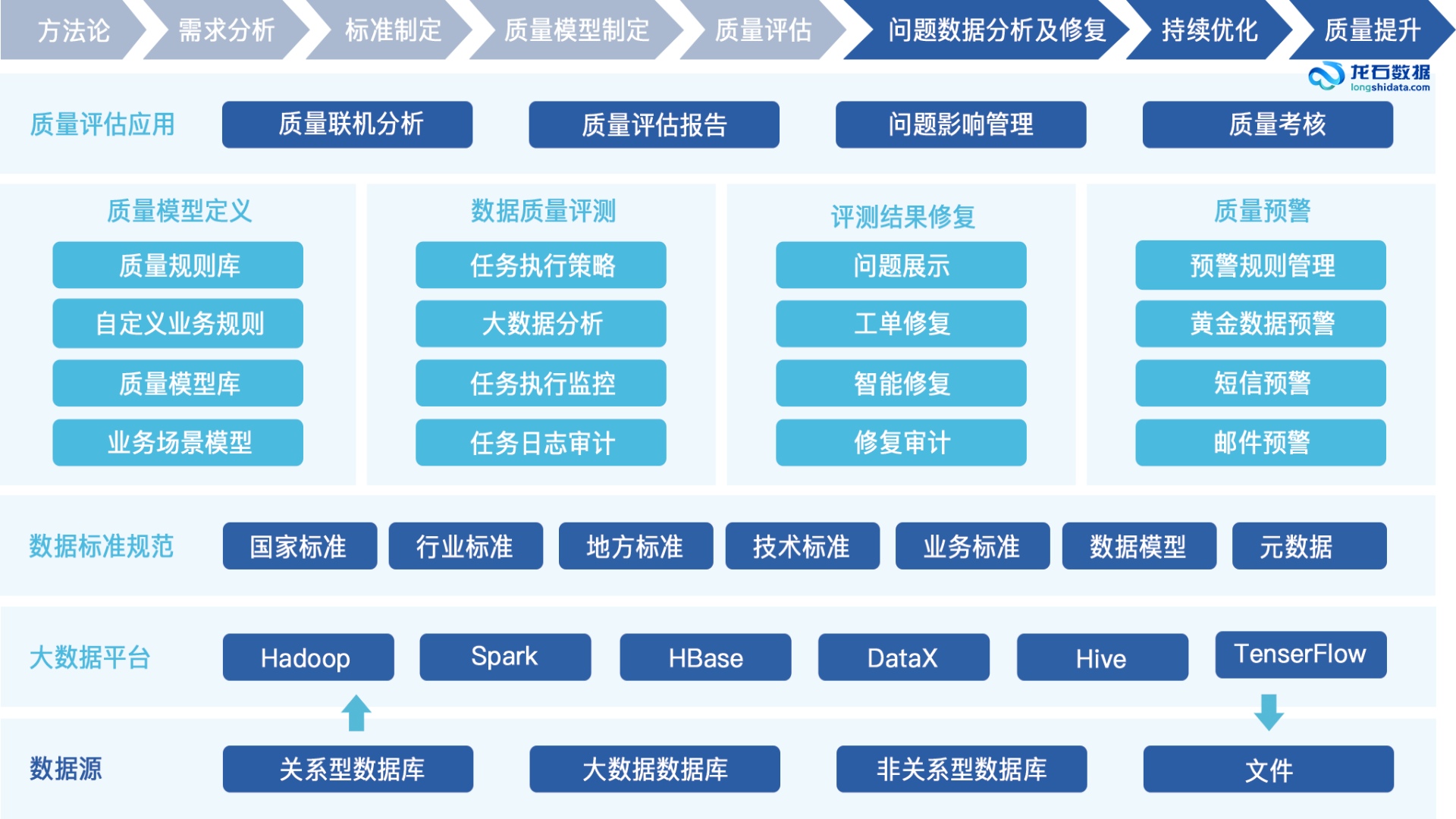 方法论 需求分析 标准制定 质量模型制定 质量评估 问题数据分析及修复 持续优化 质量提升

龙石数据
longshidata.com

质量评估应用
质量联机分析
质量评估报告
问题影响管理
质量考核

质量模型定义
质量规则库
自定义业务规则
质量模型库
业务场景模型

数据质量评测
任务执行策略
大数据分析
任务执行监控
任务日志审计

评测结果修复
问题展示
工单修复
智能修复
修复审计

质量预警
预警规则管理
黄金数据预警
短信预警
邮件预警

数据标准规范
国家标准
行业标准
地方标准
技术标准
业务标准
数据模型
元数据

大数据平台
Hadoop
Spark
HBase
DataX
Hive
TenserFlow

数据源
关系型数据库
大数据数据库
非关系型数据库
文件